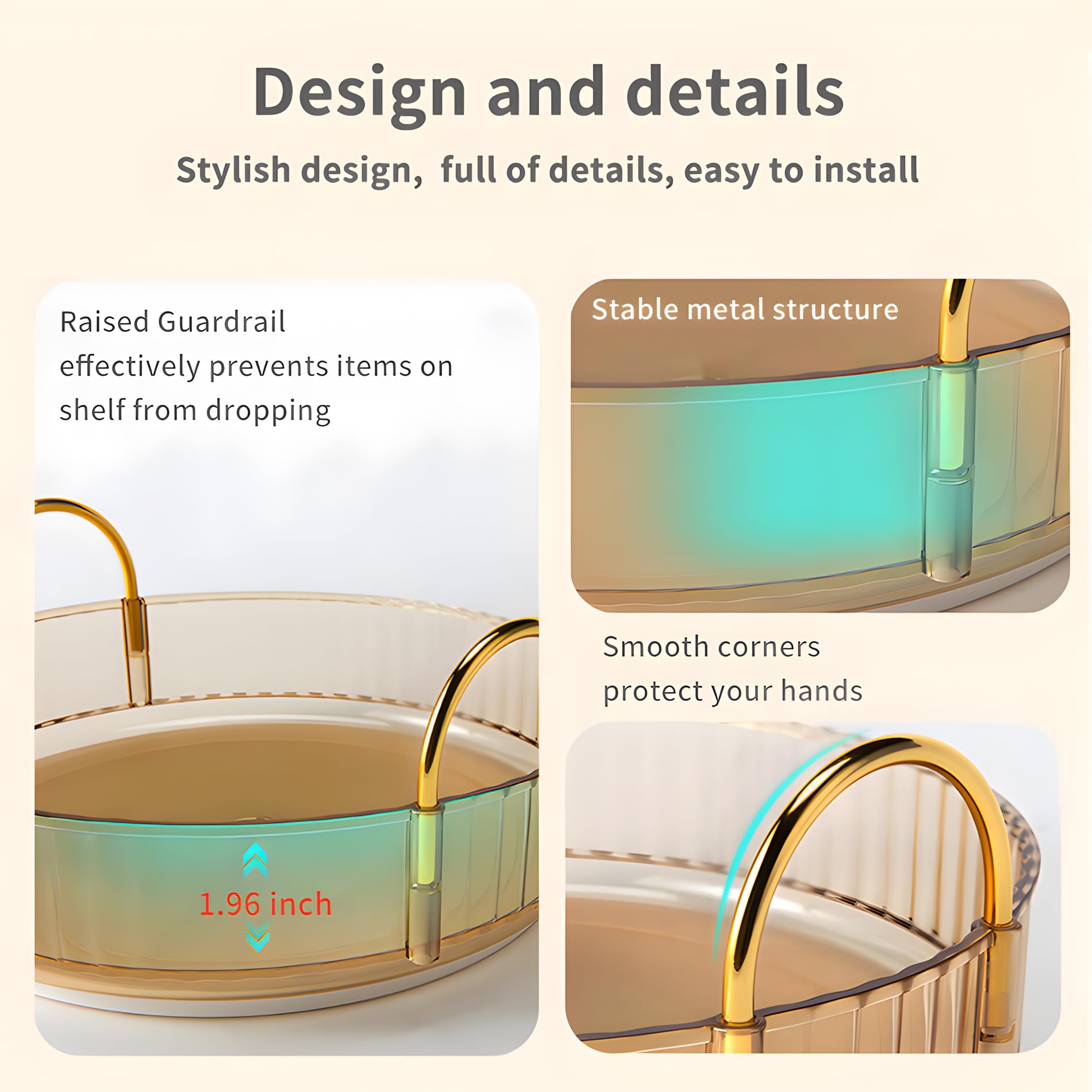 Design and details

Stylish design,  full of details, easy to install

Raised Guardrail
effectively prevents items on shelf from dropping

1.96 inch

Stable metal structure

Smooth corners
protect your hands